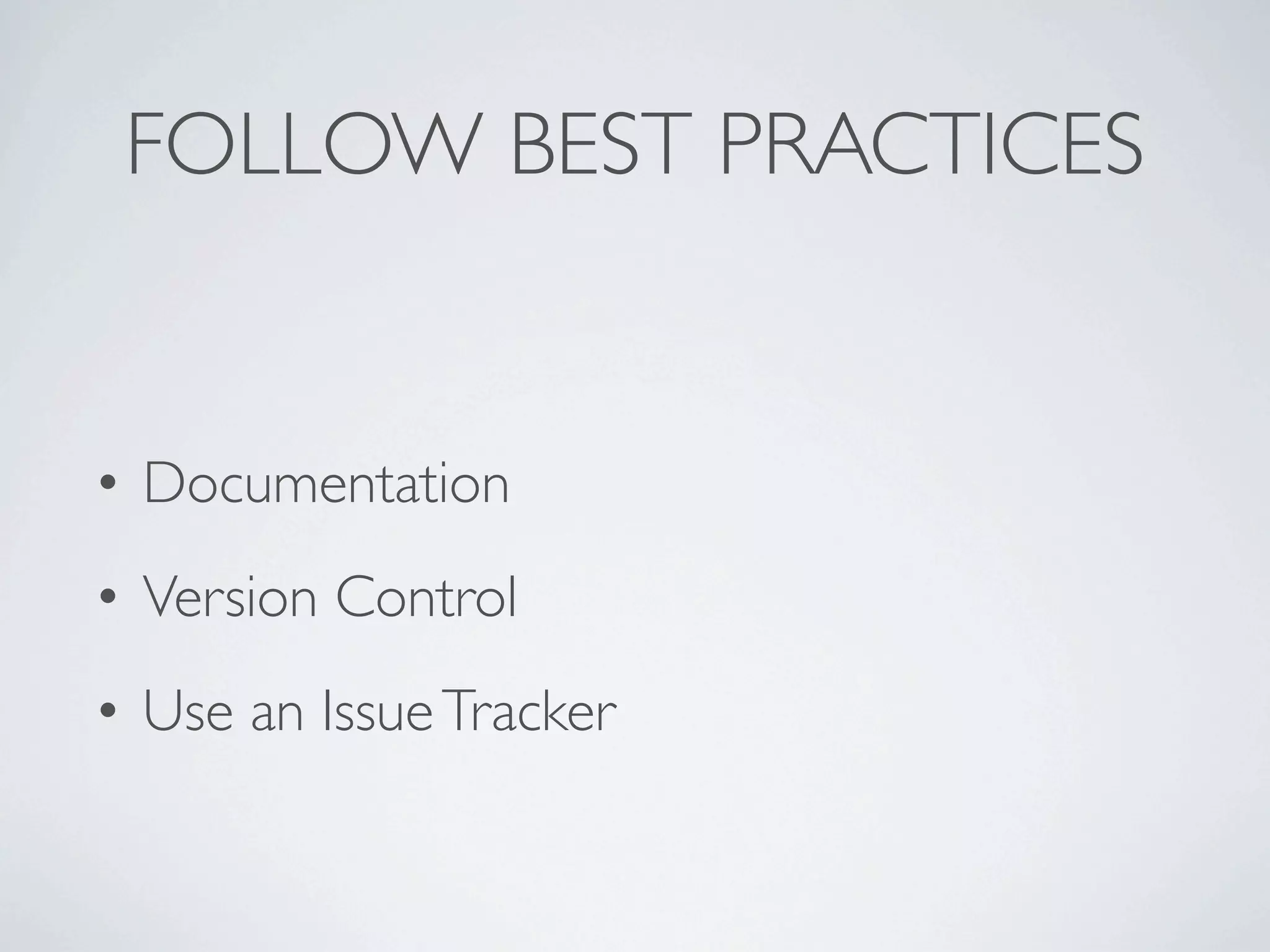 FOLLOW BEST PRACTICES

• Documentation
• Version Control
• Use an Issue Tracker